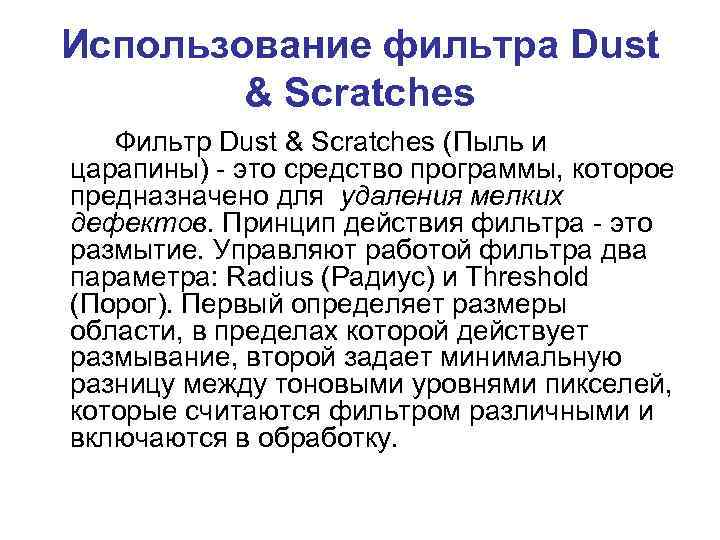 Использование фильтра Dust & Scratches

Фильтр Dust & Scratches (Пыль и царапины) - это средство программы, которое предназначено для удаления мелких дефектов. Принцип действия фильтра - это размытие. Управляют работой фильтра два параметра: Radius (Радиус) и Threshold (Порог). Первый определяет размеры области, в пределах которой действует размывание, второй задает минимальную разницу между тоновыми уровнями пикселей, которые считаются фильтром различными и включаются в обработку.